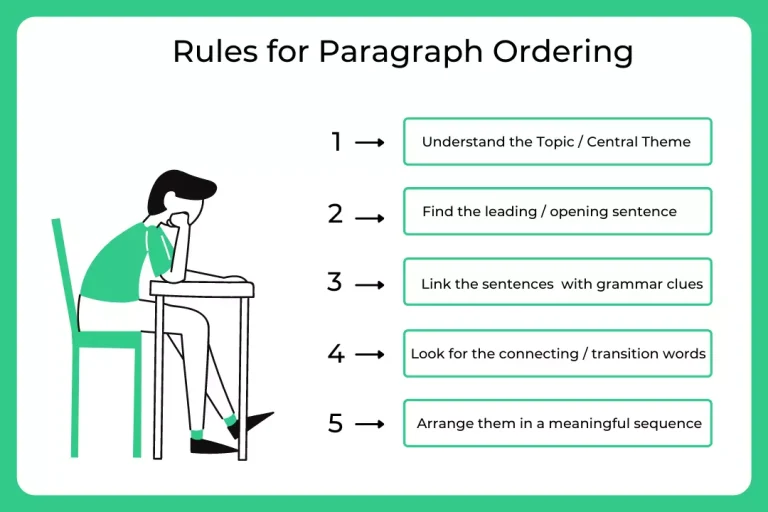 Rules for Paragraph Ordering

1 → Understand the Topic / Central Theme

2 → Find the leading / opening sentence

3 → Link the sentences with grammar clues

4 → Look for the connecting / transition words

5 → Arrange them in a meaningful sequence